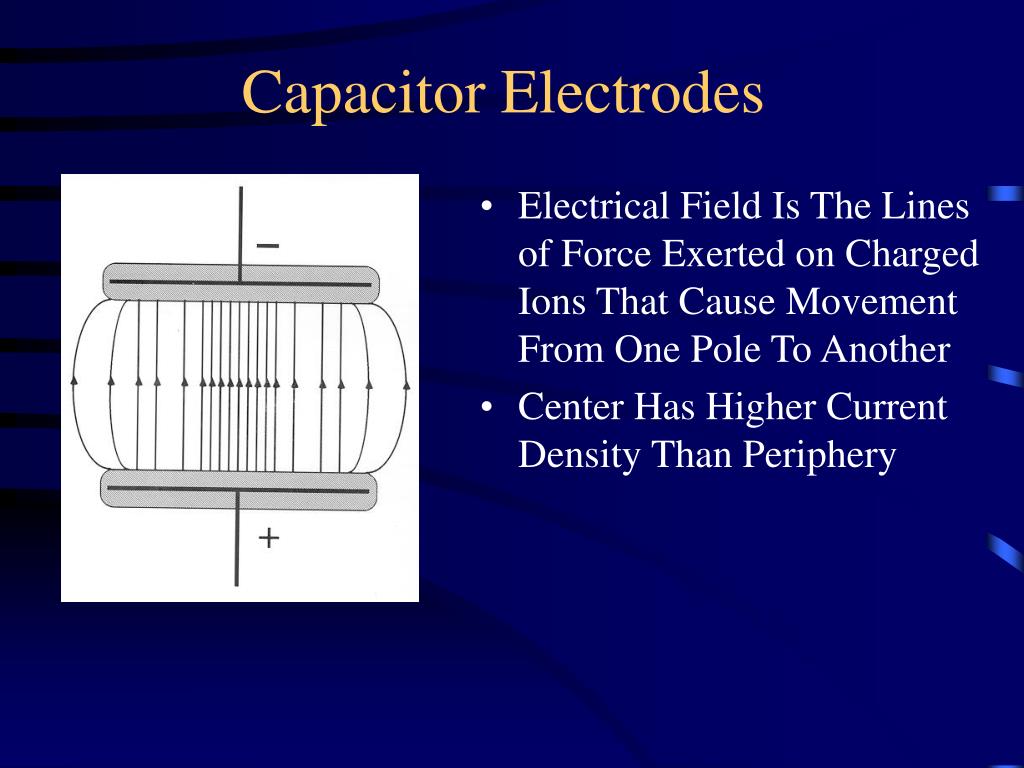 Capacitor Electrodes

−

+

• Electrical Field Is The Lines of Force Exerted on Charged Ions That Cause Movement From One Pole To Another

• Center Has Higher Current Density Than Periphery